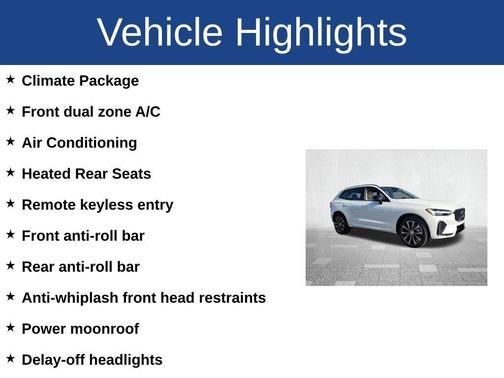 Vehicle Highlights

★ Climate Package

★ Front dual zone A/C

★ Air Conditioning

★ Heated Rear Seats

★ Remote keyless entry

★ Front anti-roll bar

★ Rear anti-roll bar

★ Anti-whiplash front head restraints

★ Power moonroof

★ Delay-off headlights